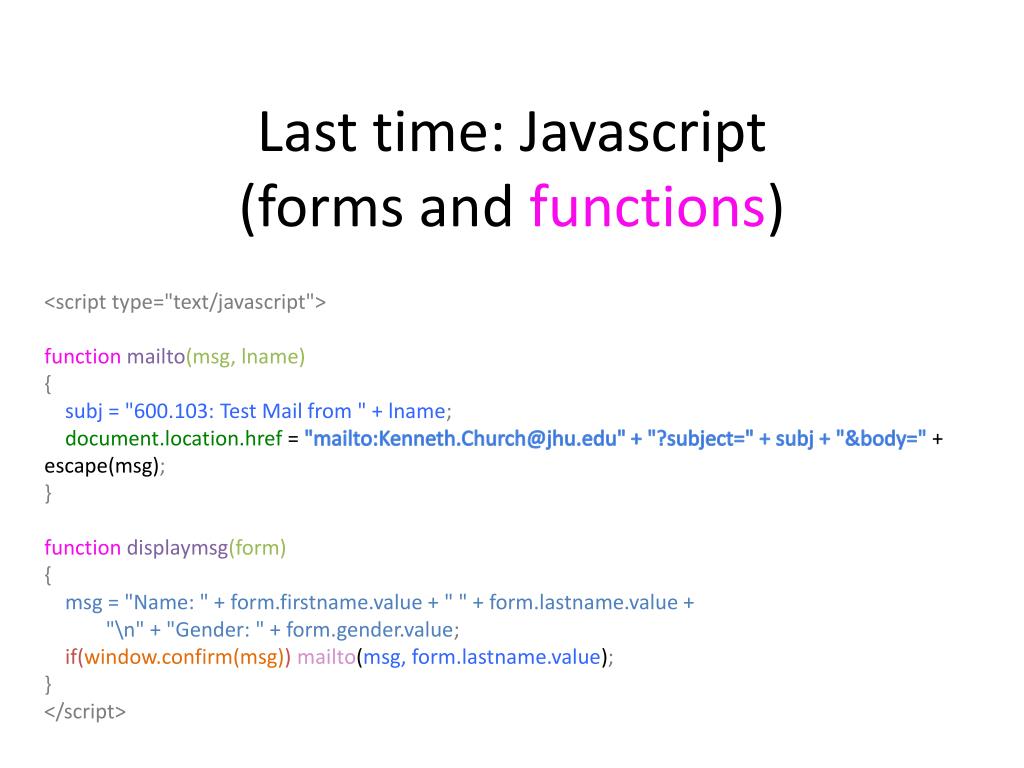 Last time: Javascript
(forms and functions)

<script type="text/javascript">

function mailto(msg, lname)
{
subj = "600.103: Test Mail from " + lname;
document.location.href = "mailto:Kenneth.Church@jhu.edu" + "?subject=" + subj + "&body=" + escape(msg);
}

function displaymsg(form)
{
msg = "Name: " + form.firstname.value + " " + form.lastname.value +
"\n" + "Gender: " + form.gender.value;
if(window.confirm(msg)) mailto(msg, form.lastname.value);
}
</script>